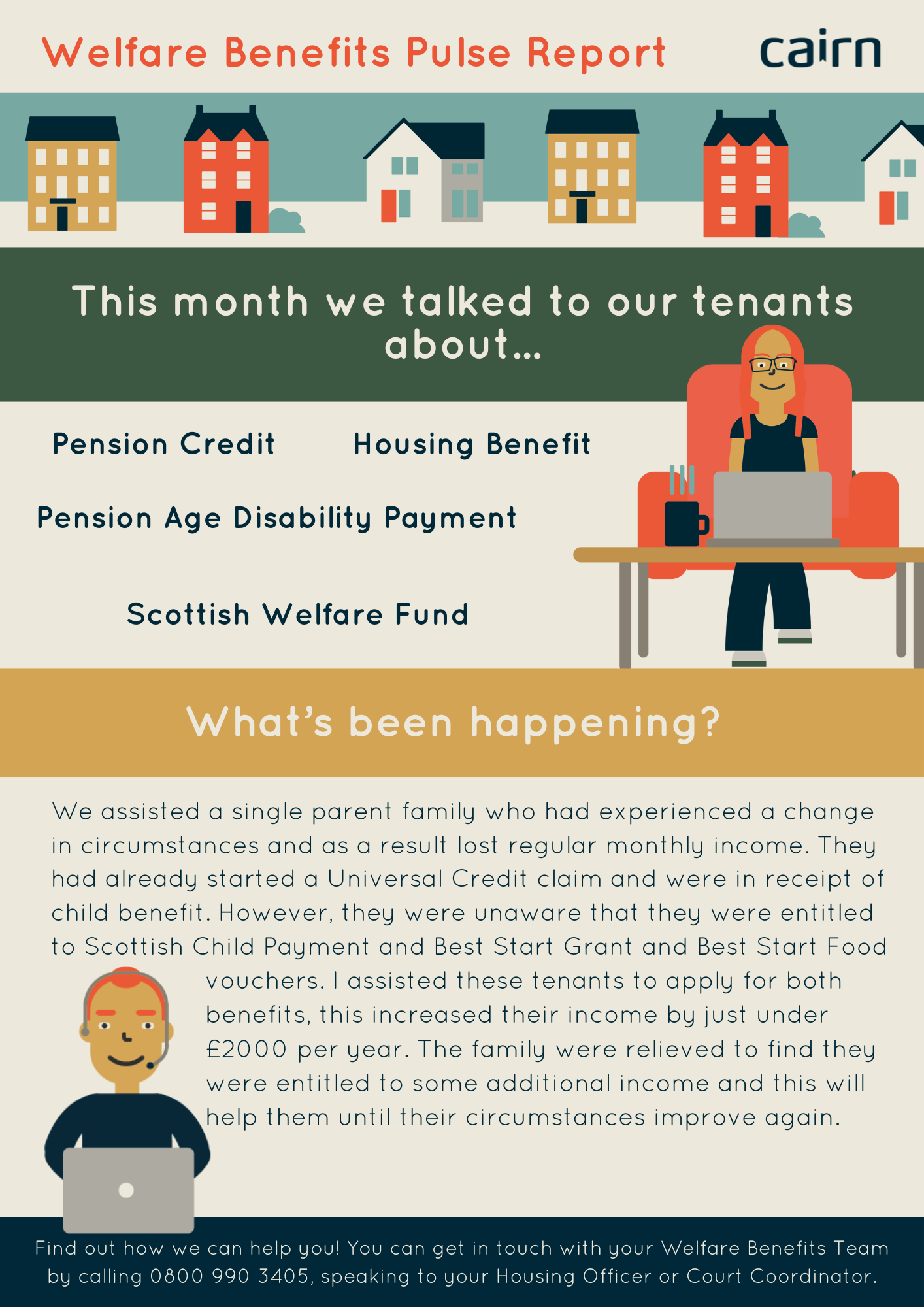 Welfare Benefits Pulse Report

cairn

This month we talked to our tenants about...

Pension Credit

Housing Benefit

Pension Age Disability Payment

Scottish Welfare Fund

What's been happening?

We assisted a single parent family who had experienced a change in circumstances and as a result lost regular monthly income. They had already started a Universal Credit claim and were in receipt of child benefit. However, they were unaware that they were entitled to Scottish Child Payment and Best Start Grant and Best Start Food vouchers. I assisted these tenants to apply for both benefits, this increased their income by just under £2000 per year. The family were relieved to find they were entitled to some additional income and this will help them until their circumstances improve again.

Find out how we can help you! You can get in touch with your Welfare Benefits Team by calling 0800 990 3405, speaking to your Housing Officer or Court Coordinator.